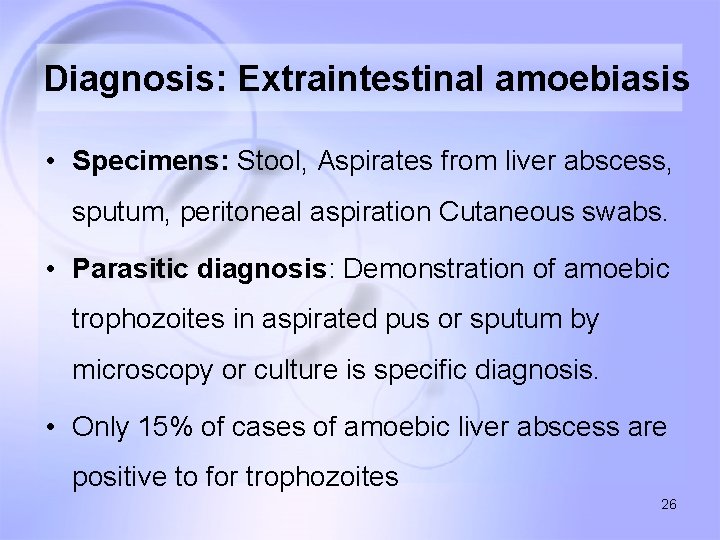 Diagnosis: Extraintestinal amoebiasis

• Specimens: Stool, Aspirates from liver abscess, sputum, peritoneal aspiration Cutaneous swabs.

• Parasitic diagnosis: Demonstration of amoebic trophozoites in aspirated pus or sputum by microscopy or culture is specific diagnosis.

• Only 15% of cases of amoebic liver abscess are positive to for trophozoites

26